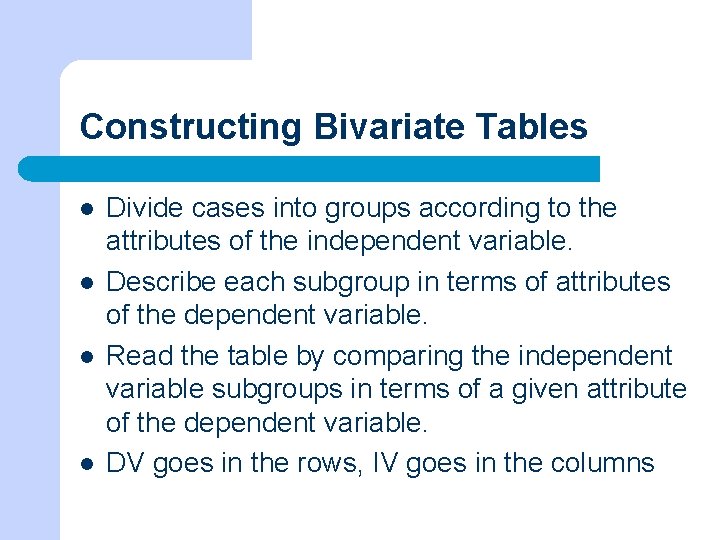 Constructing Bivariate Tables

- Divide cases into groups according to the attributes of the independent variable.
- Describe each subgroup in terms of attributes of the dependent variable.
- Read the table by comparing the independent variable subgroups in terms of a given attribute of the dependent variable.
- DV goes in the rows, IV goes in the columns